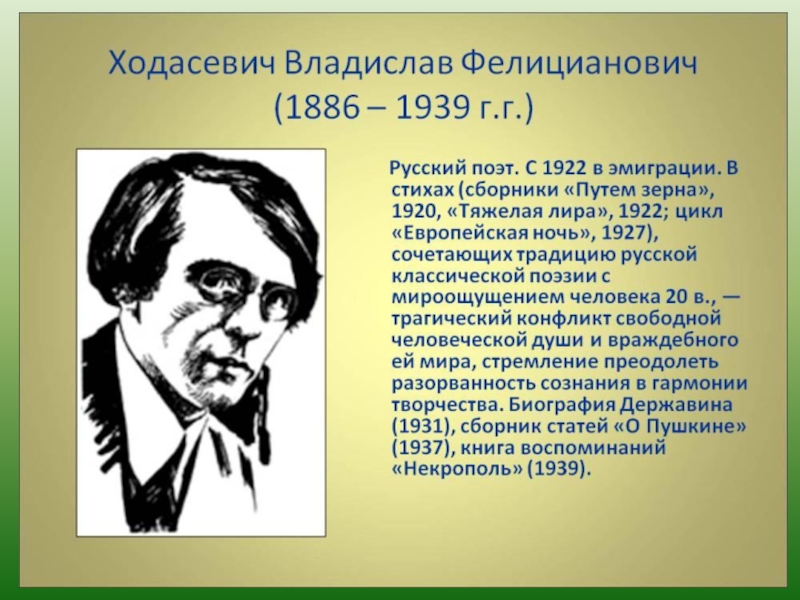 Ходасевич Владислав Фелицианович
(1886 – 1939 г.г.)

Русский поэт. С 1922 в эмиграции. В стихах (сборники «Путем зерна», 1920, «Тяжелая лира», 1922; цикл «Европейская ночь», 1927), сочетающих традицию русской классической поэзии с мироощущением человека 20 в., — трагический конфликт свободной человеческой души и враждебного ей мира, стремление преодолеть разорванность сознания в гармонии творчества. Биография Державина (1931), сборник статей «О Пушкине» (1937), книга воспоминаний «Некрополь» (1939).